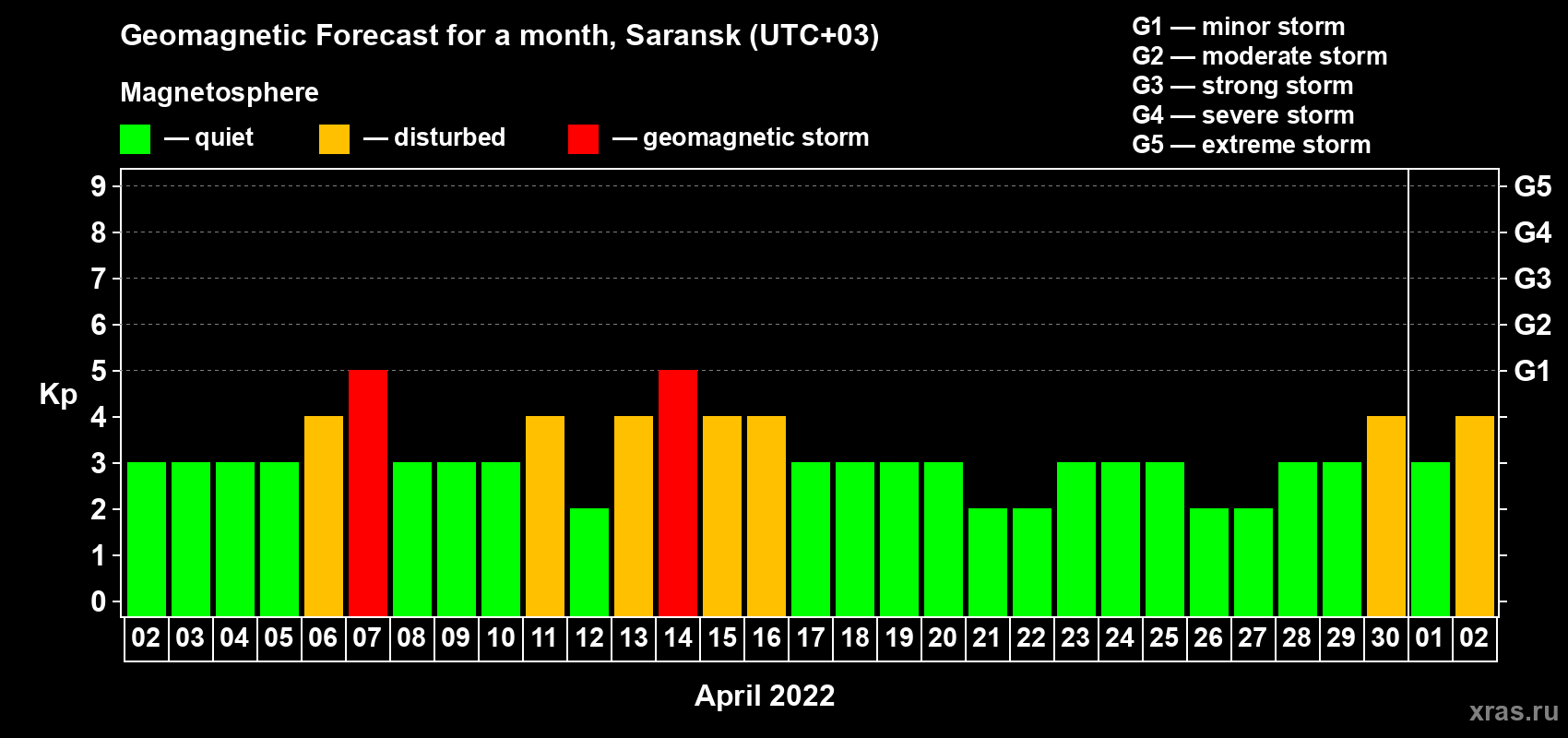 Geomagnetic Forecast for a month, Saransk (UTC+03)

Magnetosphere

— quiet — disturbed — geomagnetic storm

G1 — minor storm
G2 — moderate storm
G3 — strong storm
G4 — severe storm
G5 — extreme storm

Kp

9 8 7 6 5 4 3 2 1 0

G5 G4 G3 G2 G1

02 03 04 05 06 07 08 09 10 11 12 13 14 15 16 17 18 19 20 21 22 23 24 25 26 27 28 29 30 01 02

April 2022

xras.ru